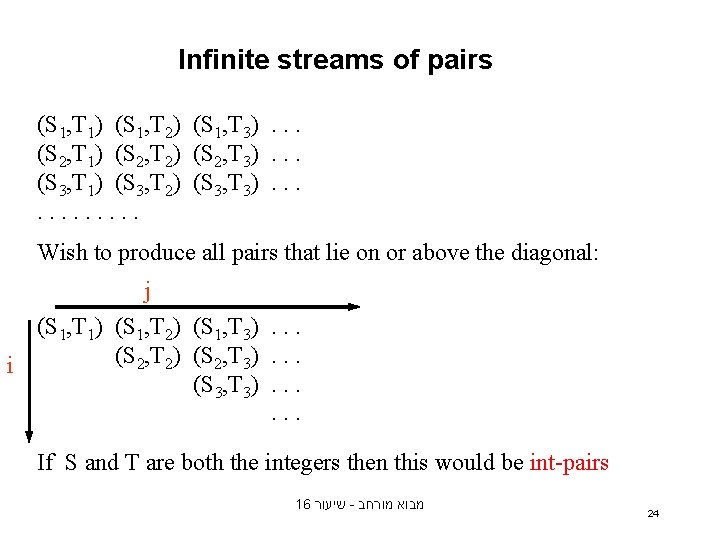 Infinite streams of pairs

$(S_1,T_1)$ $(S_1,T_2)$ $(S_1,T_3)$ . . .
$(S_2,T_1)$ $(S_2,T_2)$ $(S_2,T_3)$ . . .
$(S_3,T_1)$ $(S_3,T_2)$ $(S_3,T_3)$ . . .
. . . . . . . . .

Wish to produce all pairs that lie on or above the diagonal:

j

i

$(S_1,T_1)$ $(S_1,T_2)$ $(S_1,T_3)$ . . .
$(S_2,T_2)$ $(S_2,T_3)$ . . .
$(S_3,T_3)$ . . .
. . .

If S and T are both the integers then this would be int-pairs

מבוא מורחב - שיעור 16

24